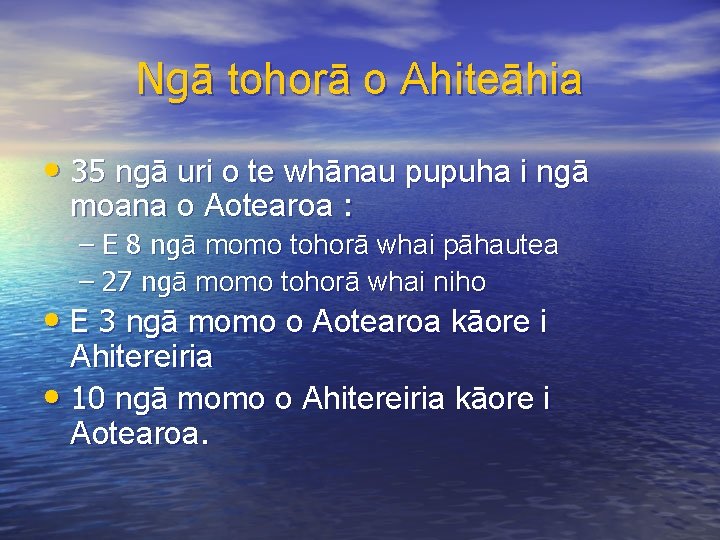 Ngā tohorā o Ahiteāhia

• 35 ngā uri o te whānau pupuha i ngā moana o Aotearoa :
– E 8 ngā momo tohorā whai pāhautea
– 27 ngā momo tohorā whai niho
• E 3 ngā momo o Aotearoa kāore i Ahitereiria
• 10 ngā momo o Ahitereiria kāore i Aotearoa.